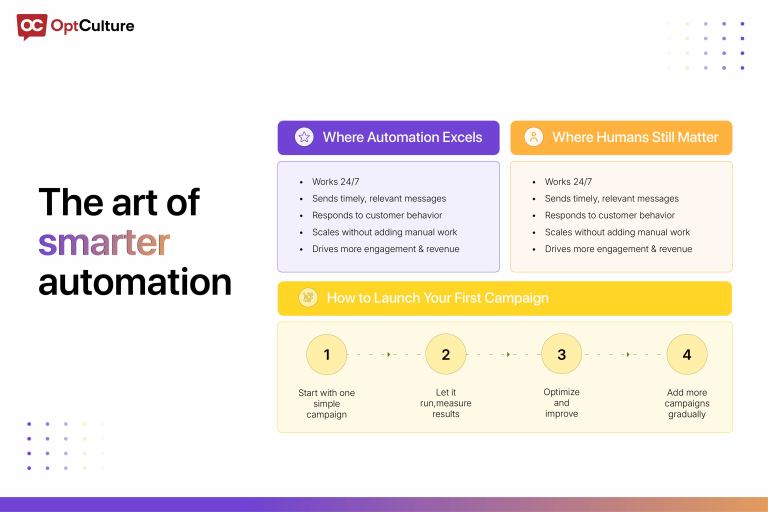 OC OptCulture

The art of smarter automation

Where Automation Excels

- Works 24/7
- Sends timely, relevant messages
- Responds to customer behavior
- Scales without adding manual work
- Drives more engagement & revenue

Where Humans Still Matter

- Works 24/7
- Sends timely, relevant messages
- Responds to customer behavior
- Scales without adding manual work
- Drives more engagement & revenue

How to Launch Your First Campaign

1
Start with one simple campaign

2
Let it run,measure results

3
Optimize and improve

4
Add more campaigns gradually